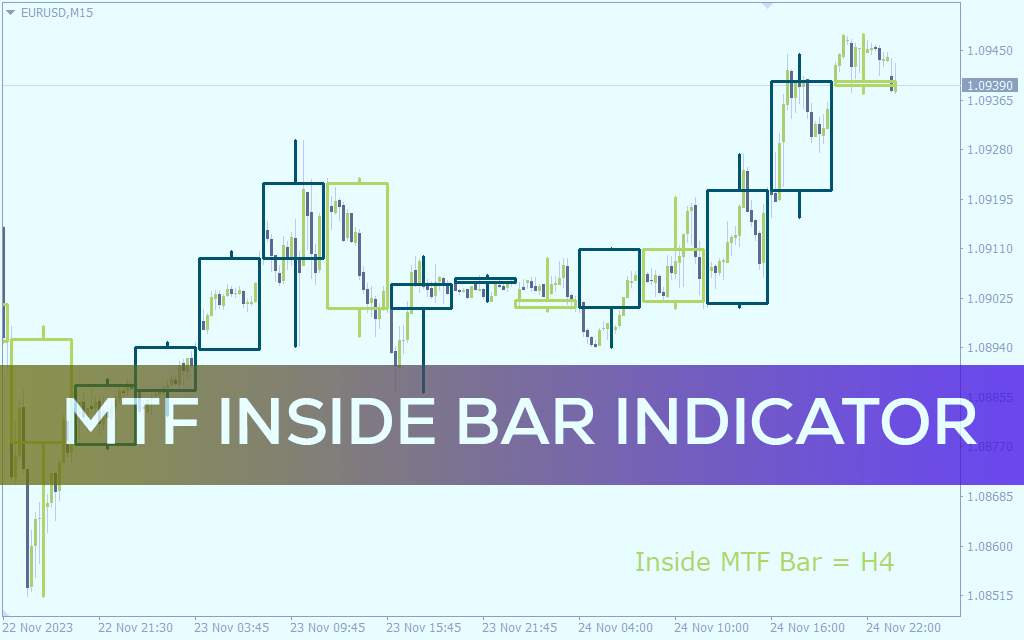 EURUSD,M15

1.09450
1.09390
1.09365
1.09280
1.09195
1.09110
1.09025
1.08940
1.08855
1.08770
1.08685
1.08600
1.08515

MTF INSIDE BAR INDICATOR

Inside MTF Bar = H4

22 Nov 2023 22 Nov 21:30 23 Nov 03:45 23 Nov 09:45 23 Nov 15:45 23 Nov 21:45 24 Nov 04:00 24 Nov 10:00 24 Nov 16:00 24 Nov 22:00